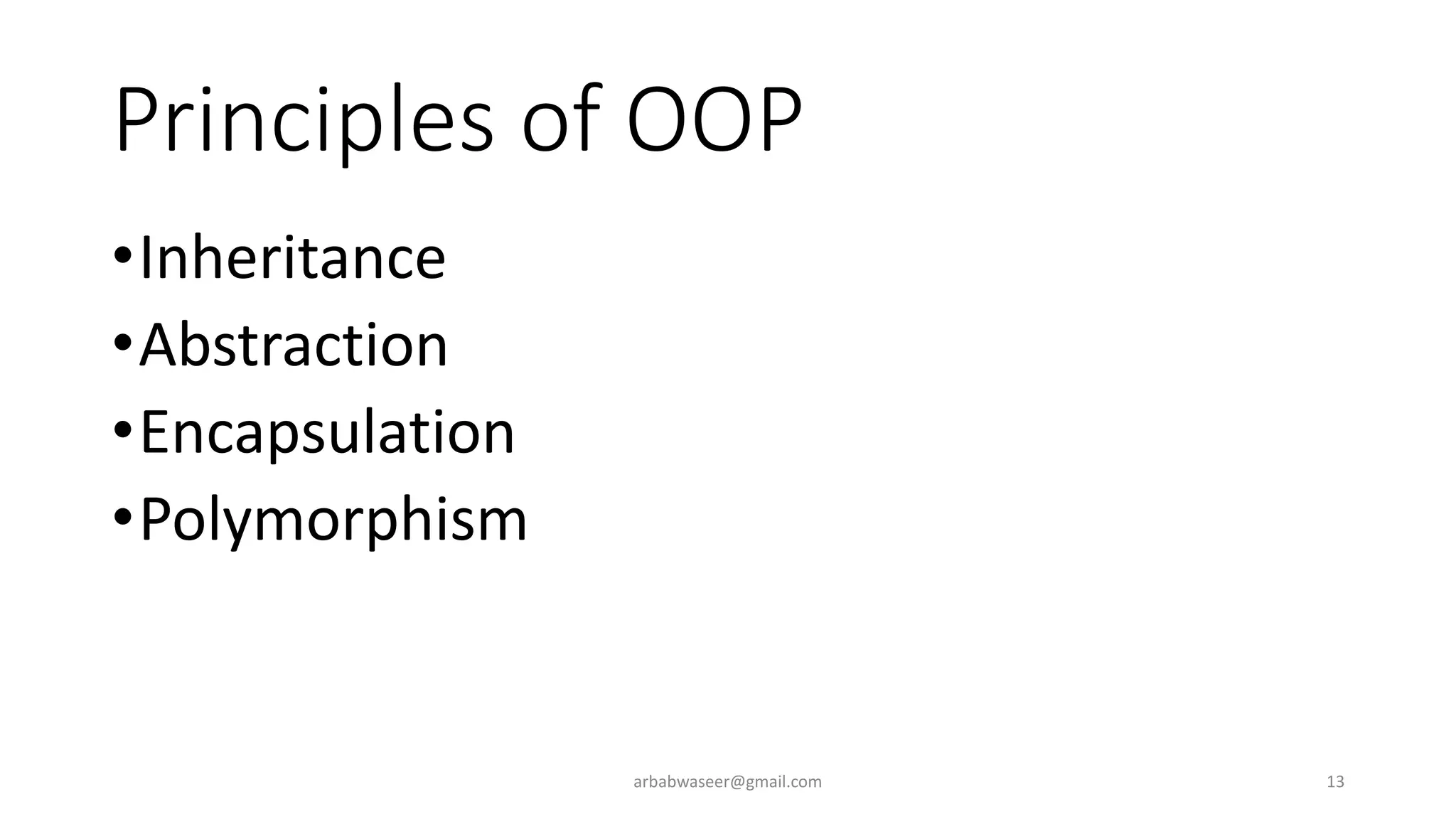 Principles of OOP

• Inheritance
• Abstraction
• Encapsulation
• Polymorphism

arbabwaseer@gmail.com

13